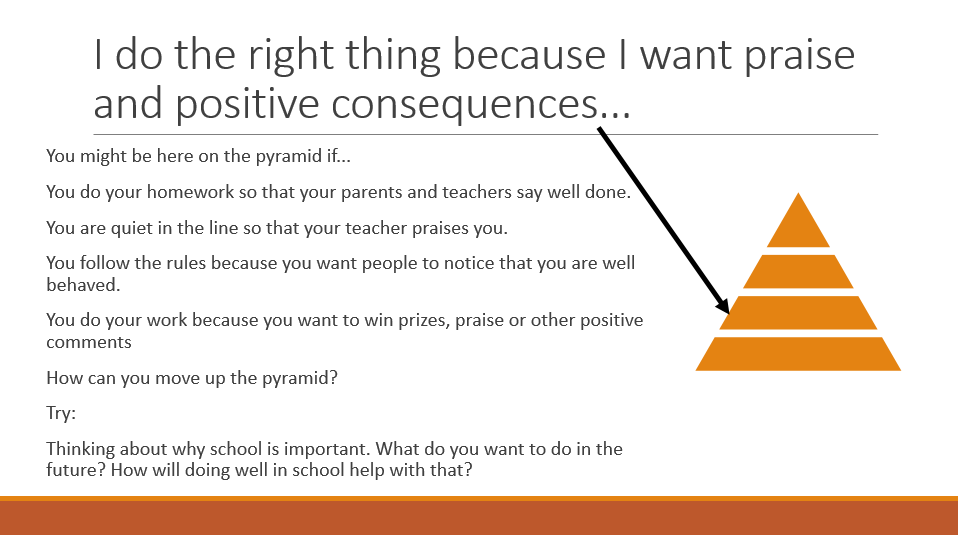 I do the right thing because I want praise and positive consequences...

You might be here on the pyramid if...

You do your homework so that your parents and teachers say well done.

You are quiet in the line so that your teacher praises you.

You follow the rules because you want people to notice that you are well behaved.

You do your work because you want to win prizes, praise or other positive comments

How can you move up the pyramid?

Try:

Thinking about why school is important. What do you want to do in the future? How will doing well in school help with that?